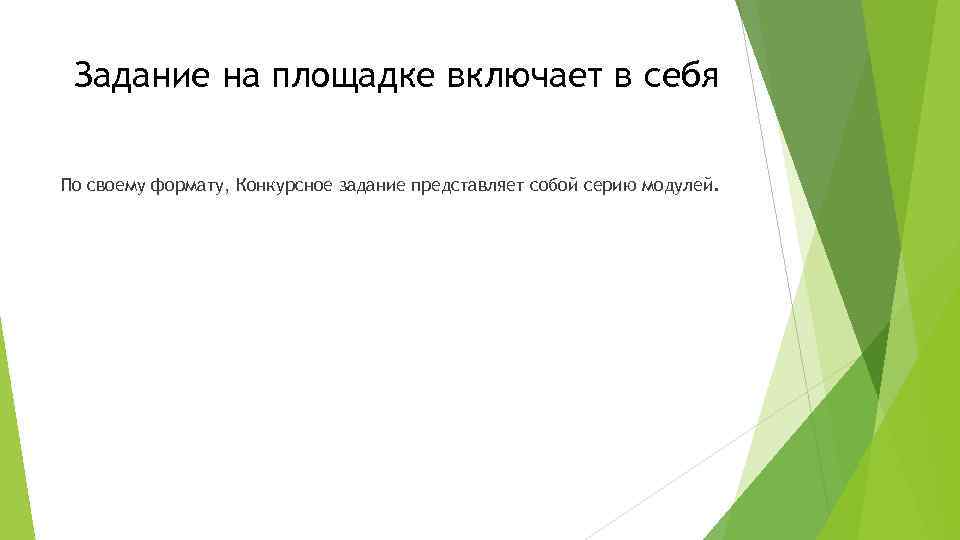 Задание на площадке включает в себя

По своему формату, Конкурсное задание представляет собой серию модулей.